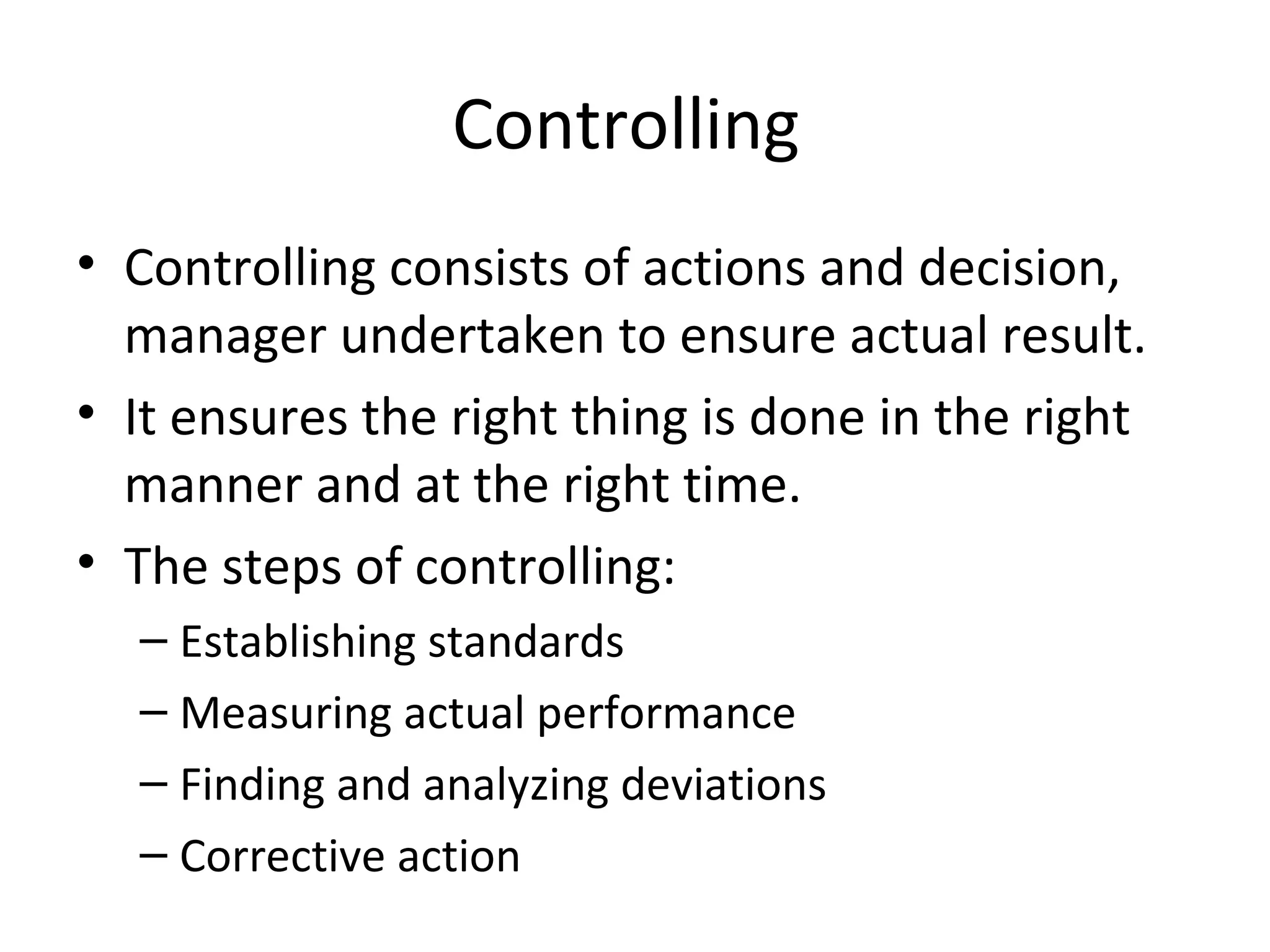 Controlling

• Controlling consists of actions and decision, manager undertaken to ensure actual result.
• It ensures the right thing is done in the right manner and at the right time.
• The steps of controlling:
  – Establishing standards
  – Measuring actual performance
  – Finding and analyzing deviations
  – Corrective action